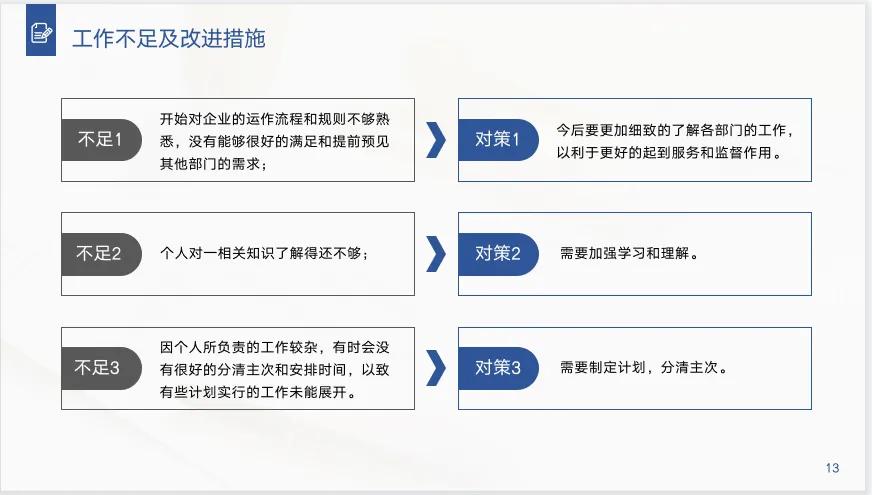 工作不足及改进措施

不足1

开始对企业的运作流程和规则不够熟悉，没有能够很好的满足和提前预见其他部门的需求；

对策1

今后要更加细致的了解各部门的工作，以利于更好的起到服务和监督作用。

不足2

个人对一相关知识了解得还不够；

对策2

需要加强学习和理解。

不足3

因个人所负责的工作较杂，有时会没有很好的分清主次和安排时间，以致有些计划实行的工作未能展开。

对策3

需要制定计划，分清主次。

13